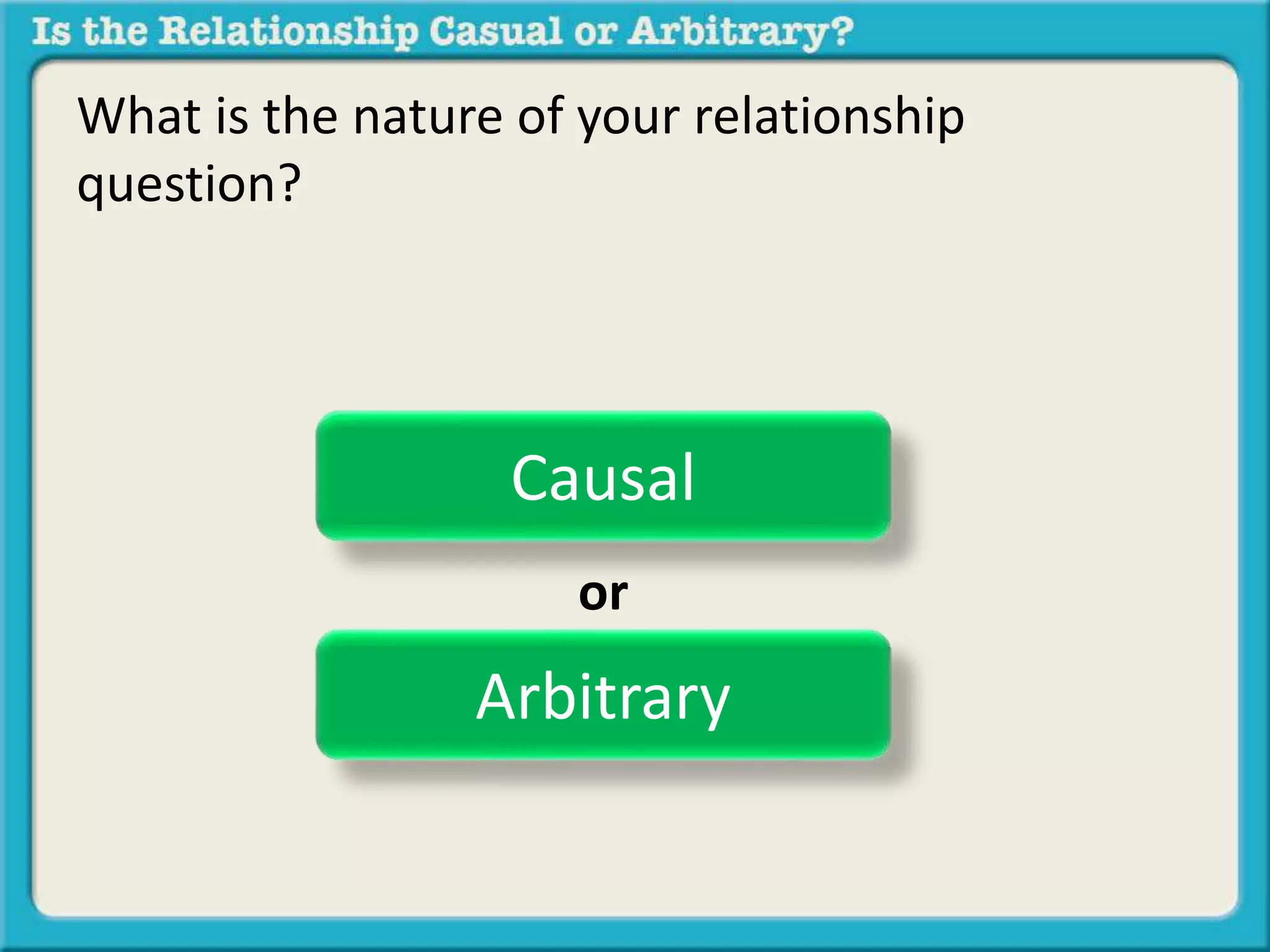 Is the Relationship Casual or Arbitrary?

What is the nature of your relationship question?

Causal

or

Arbitrary